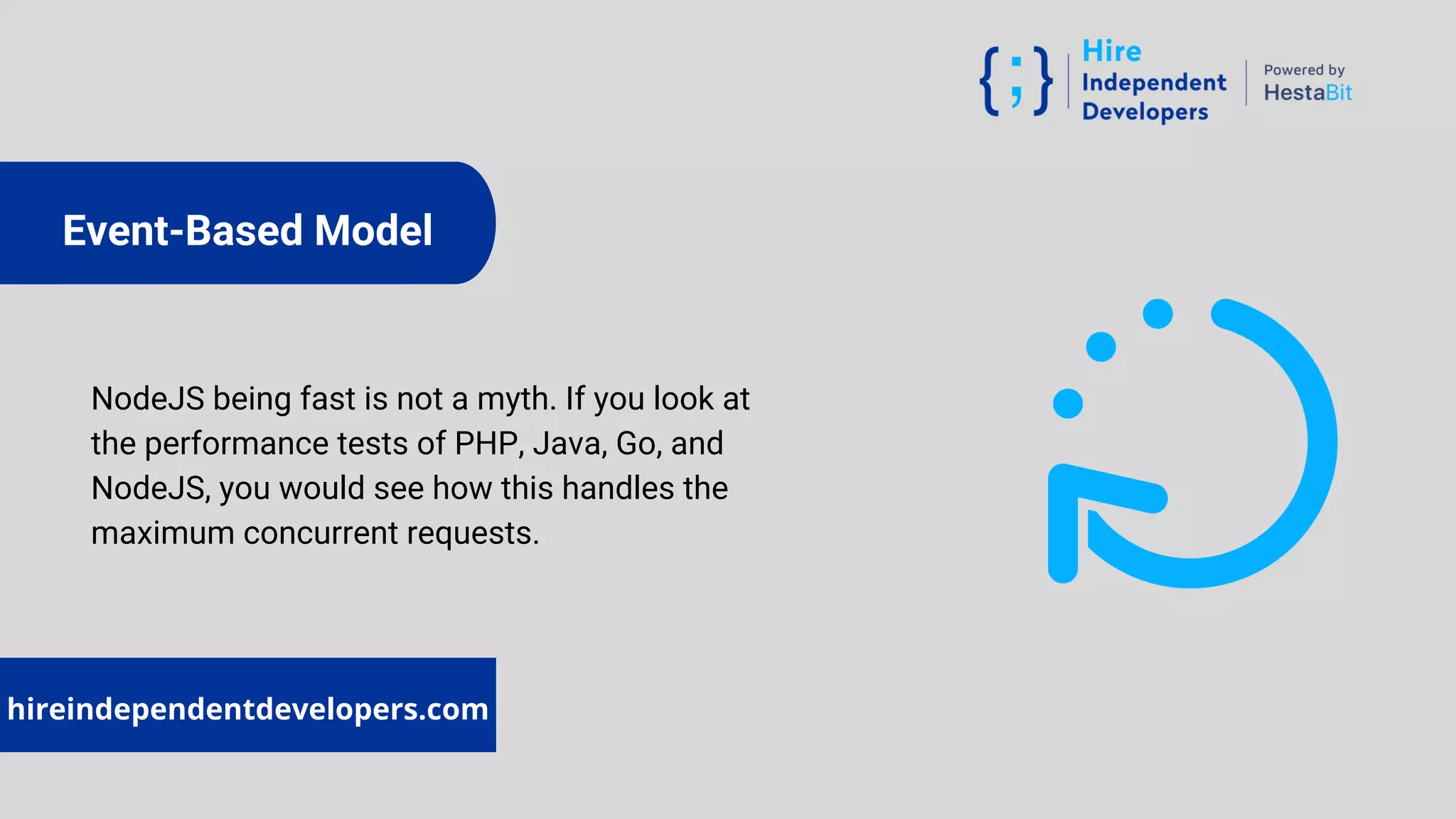 {;} Hire Independent Developers

Powered by HestaBit

Event-Based Model

NodeJS being fast is not a myth. If you look at the performance tests of PHP, Java, Go, and NodeJS, you would see how this handles the maximum concurrent requests.

hireindependentdevelopers.com